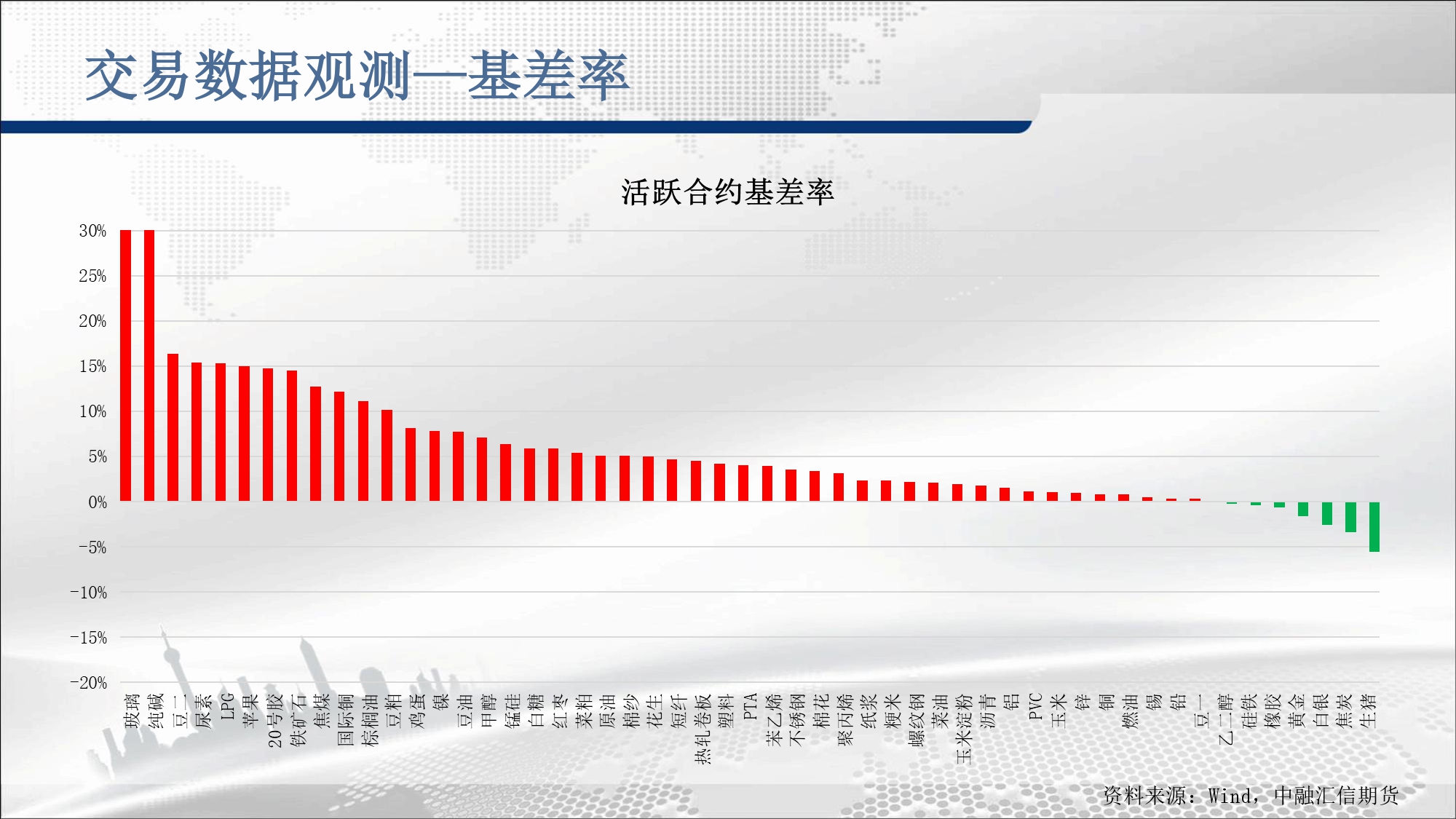 交易数据观测—基差率

活跃合约基差率

30%
25%
20%
15%
10%
5%
0%
-5%
-10%
-15%
-20%

玻璃
纯碱
豆二
尿素
LPG
苹果
20号胶
铁矿石
焦煤
国际铜
棕榈油
豆粕
鸡蛋
镍
豆油
甲醇
锰硅
白糖
红枣
菜粕
原油
棉纱
花生
短纤
热轧卷板
塑料
PTA
苯乙烯
不锈钢
棉花
聚丙烯
纸浆
粳米
螺纹钢
菜油
玉米淀粉
沥青
铝
PVC
玉米
锌
铜
燃油
锡
铅
豆一
乙二醇
硅铁
橡胶
黄金
白银
焦炭
生猪

资料来源：Wind，中融汇信期货